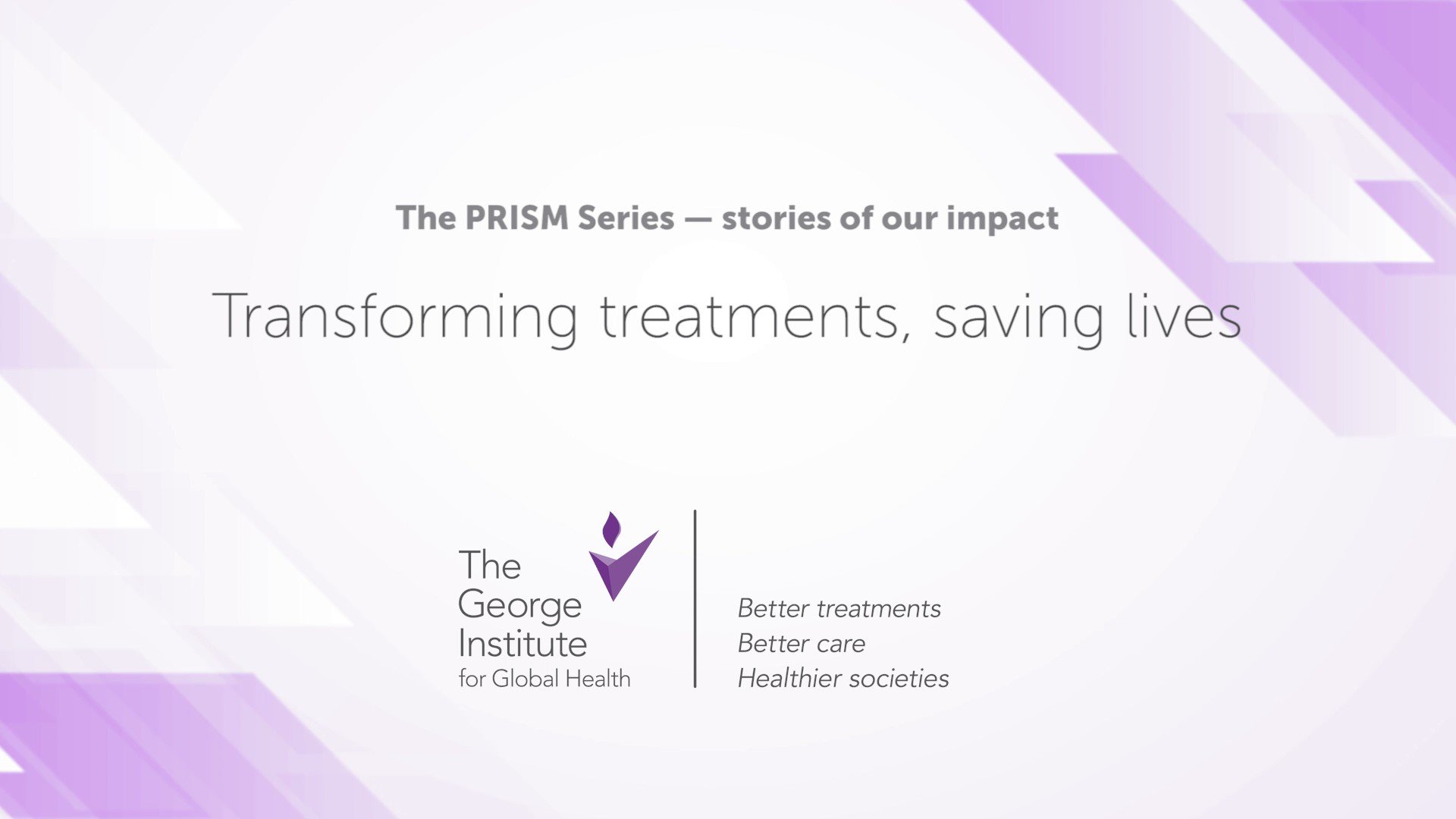 The PRISM Series — stories of our impact

Transforming treatments, saving lives

The George Institute for Global Health

Better treatments
Better care
Healthier societies